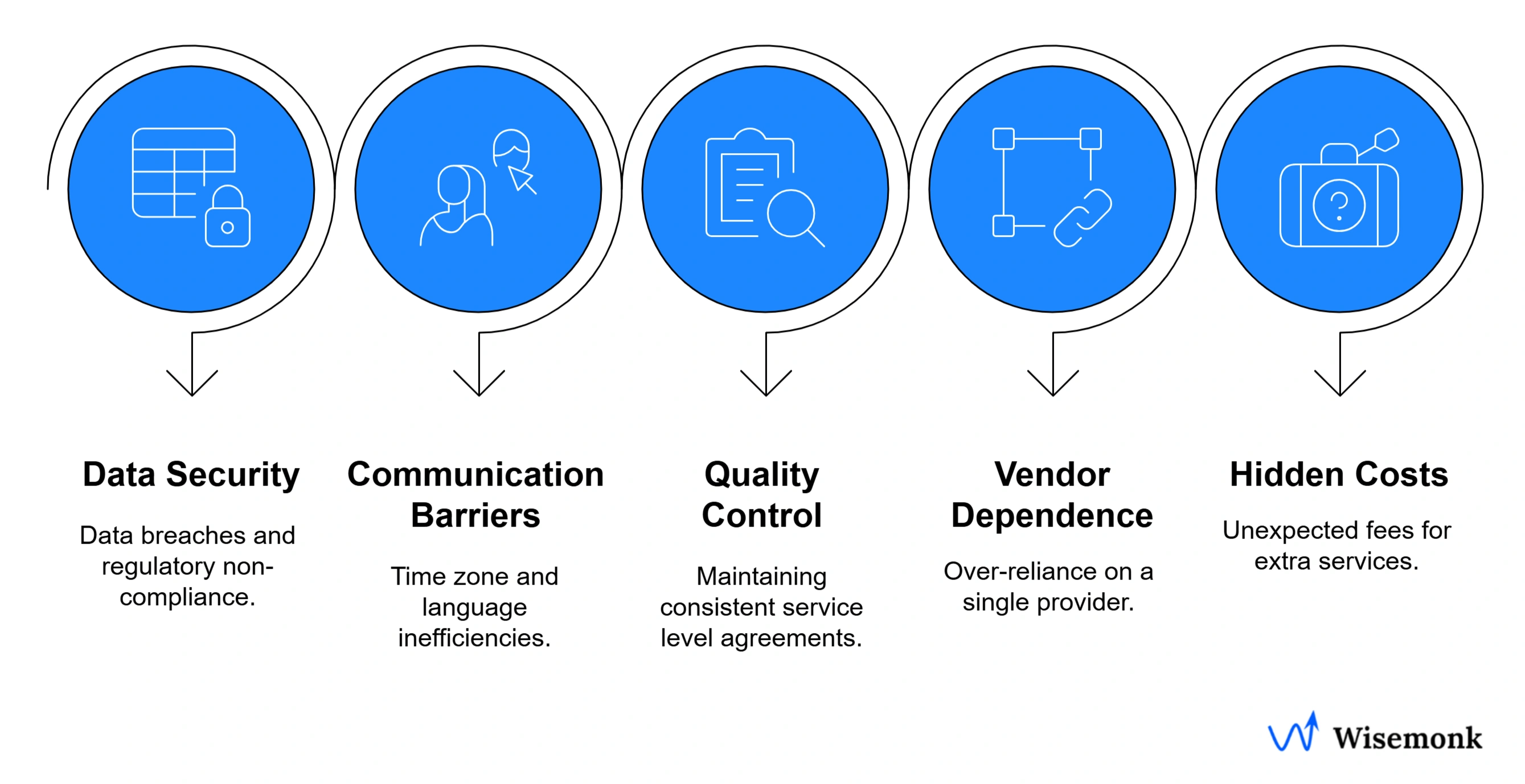 Data Security

Data breaches and regulatory non-compliance.

Communication Barriers

Time zone and language inefficiencies.

Quality Control

Maintaining consistent service level agreements.

Vendor Dependence

Over-reliance on a single provider.

Hidden Costs

Unexpected fees for extra services.

Wisemonk